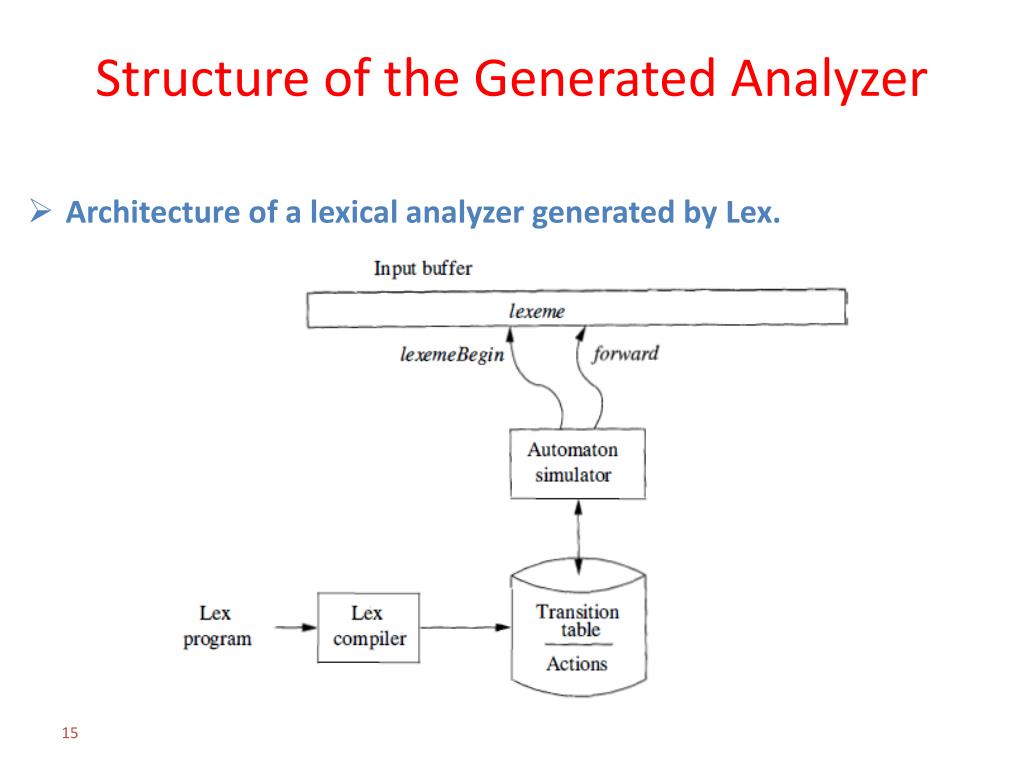 Structure of the Generated Analyzer

➢ Architecture of a lexical analyzer generated by Lex.

Input buffer

lexeme

lexemeBegin

forward

Automaton simulator

Lex program

Lex compiler

Transition table

Actions

15